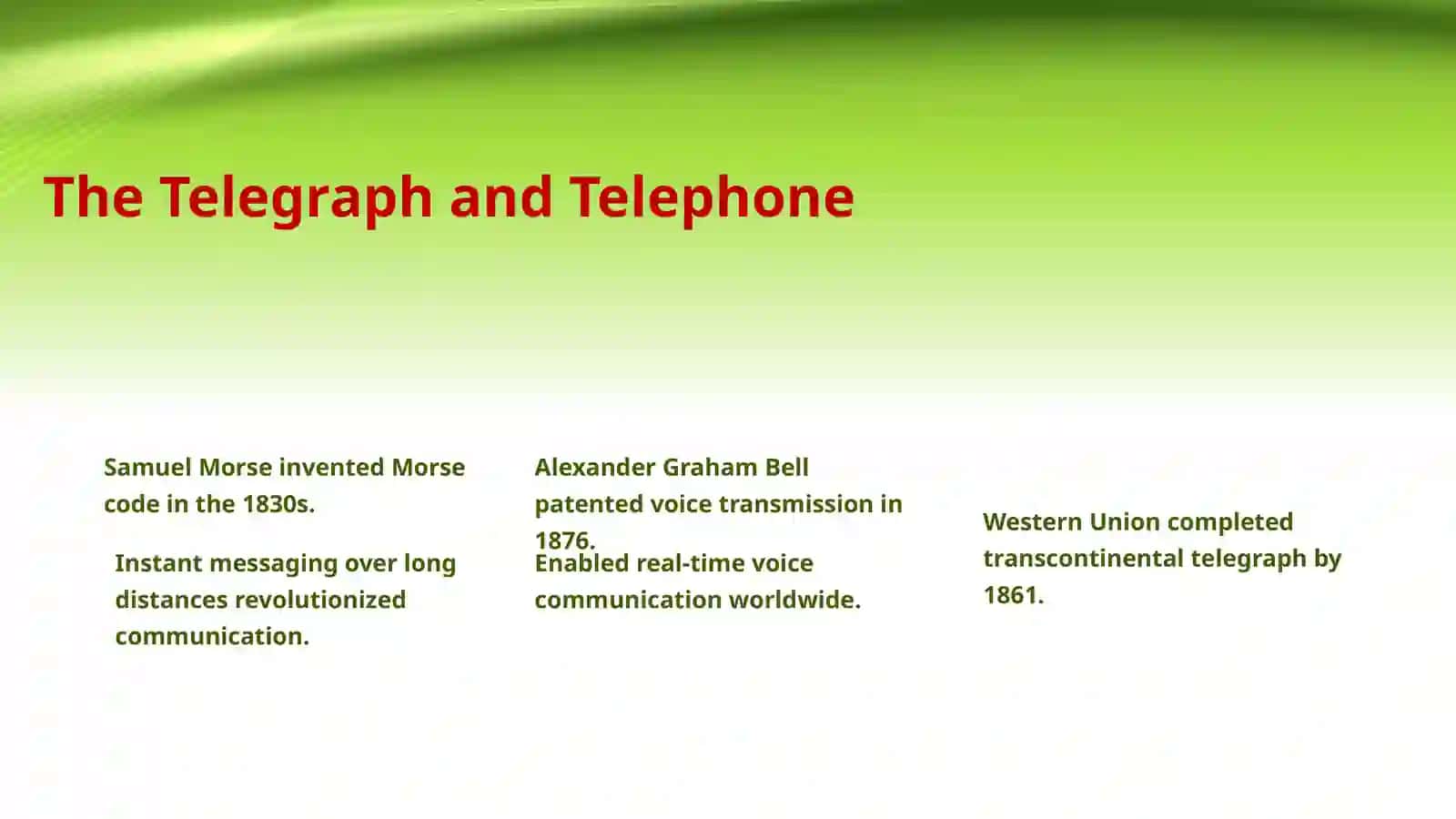 The Telegraph and Telephone

Samuel Morse invented Morse code in the 1830s.

Instant messaging over long distances revolutionized communication.

Alexander Graham Bell patented voice transmission in 1876.

Enabled real-time voice communication worldwide.

Western Union completed transcontinental telegraph by 1861.